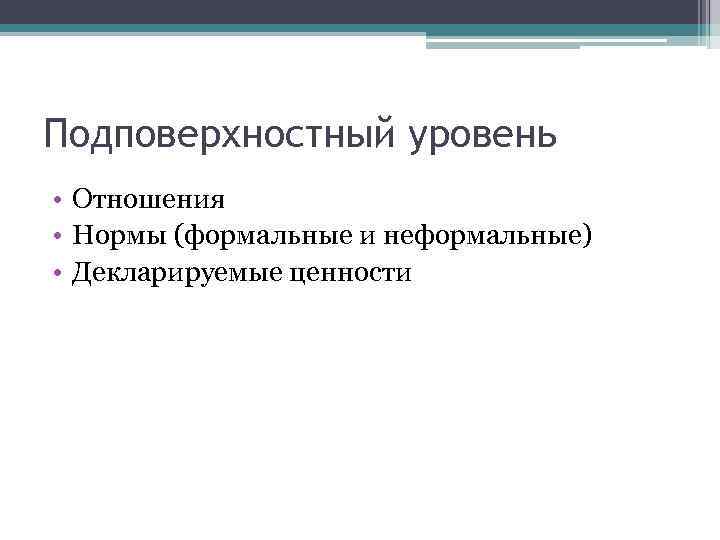 Подповерхностный уровень

• Отношения
• Нормы (формальные и неформальные)
• Декларируемые ценности